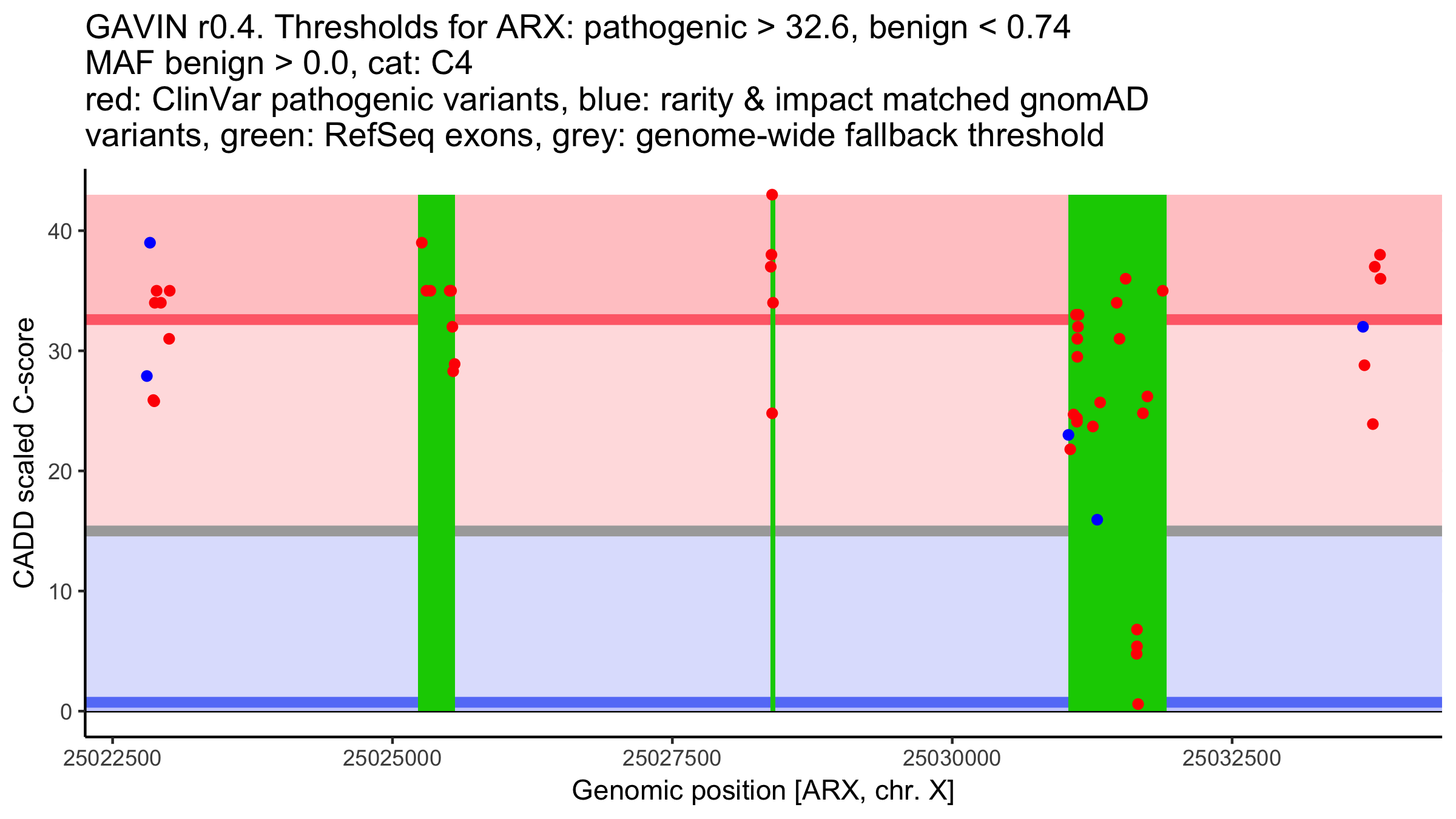 GAVIN r0.4. Thresholds for ARX: pathogenic > 32.6, benign < 0.74
MAF benign > 0.0, cat: C4
red: ClinVar pathogenic variants, blue: rarity & impact matched gnomAD variants, green: RefSeq exons, grey: genome-wide fallback threshold

CADD scaled C-score

40
30
20
10
0

25022500
25025000
25027500
25030000
25032500

Genomic position [ARX, chr. X]